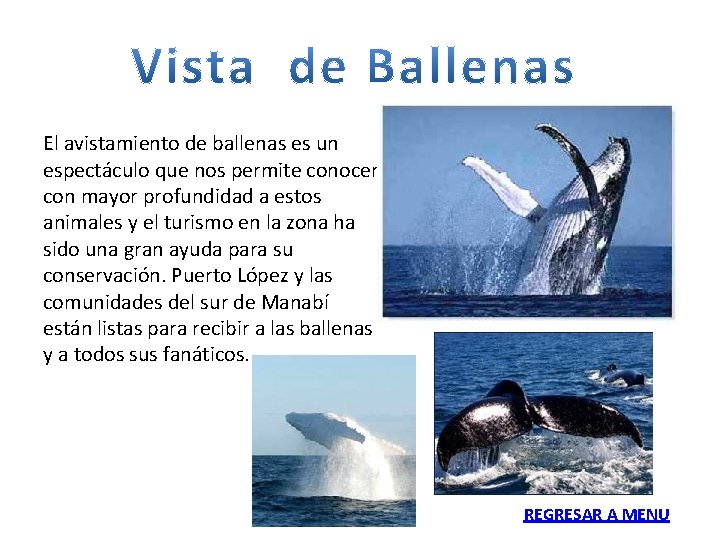 Vista de Ballenas

El avistamiento de ballenas es un espectáculo que nos permite conocer con mayor profundidad a estos animales y el turismo en la zona ha sido una gran ayuda para su conservación. Puerto López y las comunidades del sur de Manabí están listas para recibir a las ballenas y a todos sus fanáticos.

REGRESAR A MENU